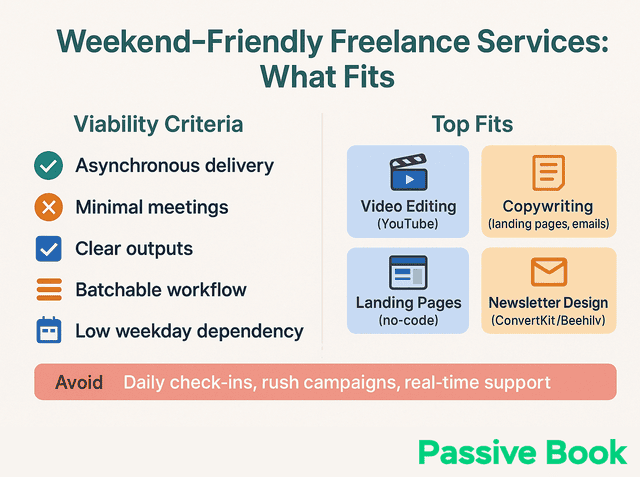 Weekend-Friendly Freelance Services: What Fits

Viability Criteria

Asynchronous delivery

Minimal meetings

Clear outputs

Batchable workflow

Low weekday dependency

Top Fits

Video Editing
(YouTube)

Copywriting
(landing pages, emails)

Landing Pages
(no-code)

Newsletter Design
(ConvertKit/Beehilv)

Avoid Daily check-ins, rush campaigns, real-time support

Passive Book